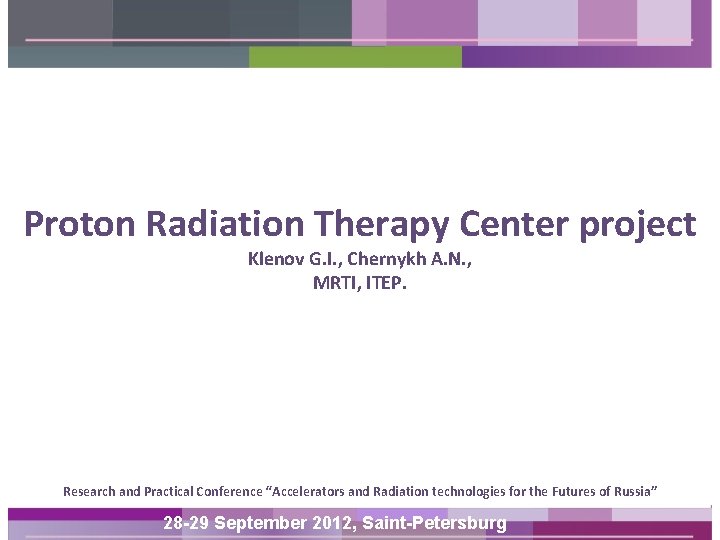 Proton Radiation Therapy Center project

Klenov G.I., Chernykh A.N.,
MRTI, ITEP.

Research and Practical Conference “Accelerators and Radiation technologies for the Futures of Russia”

28-29 September 2012, Saint-Petersburg